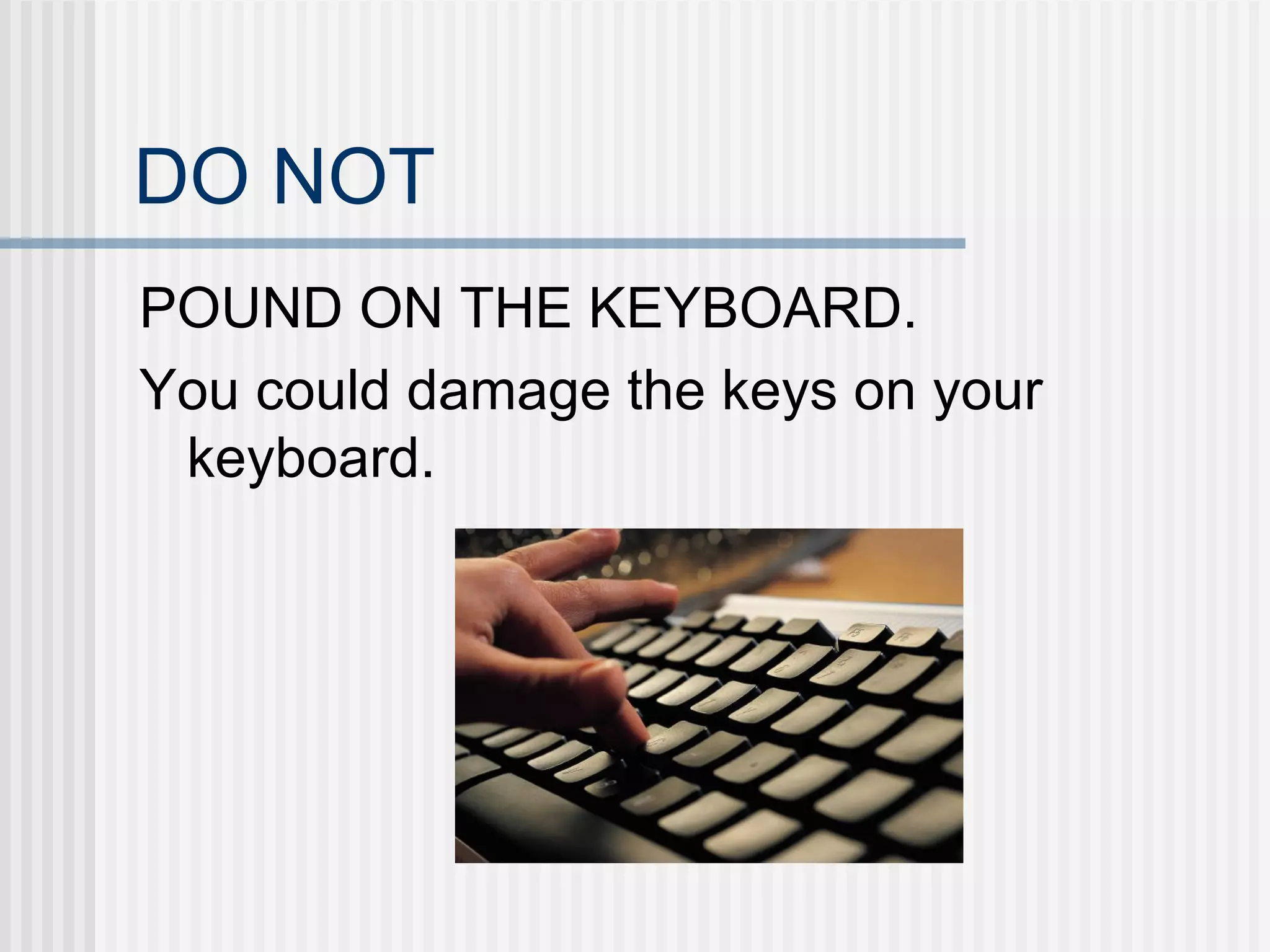 DO NOT

POUND ON THE KEYBOARD.

You could damage the keys on your keyboard.